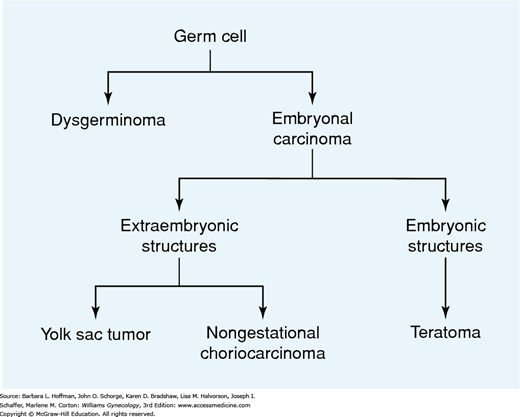 Germ cell

Dysgerminoma

Embryonal carcinoma

Extraembryonic structures

Embryonic structures

Yolk sac tumor

Nongestational choriocarcinoma

Teratoma

Source: Barbara L. Hoffman, John O. Schorge, Karen D. Bradshaw, Lisa M. Halvorson, Joseph I. Schaffer, Marlene M. Corton: Williams Gynecology, 3rd Edition: www.accessmedicine.com
Copyright © McGraw-Hill Education. All rights reserved.